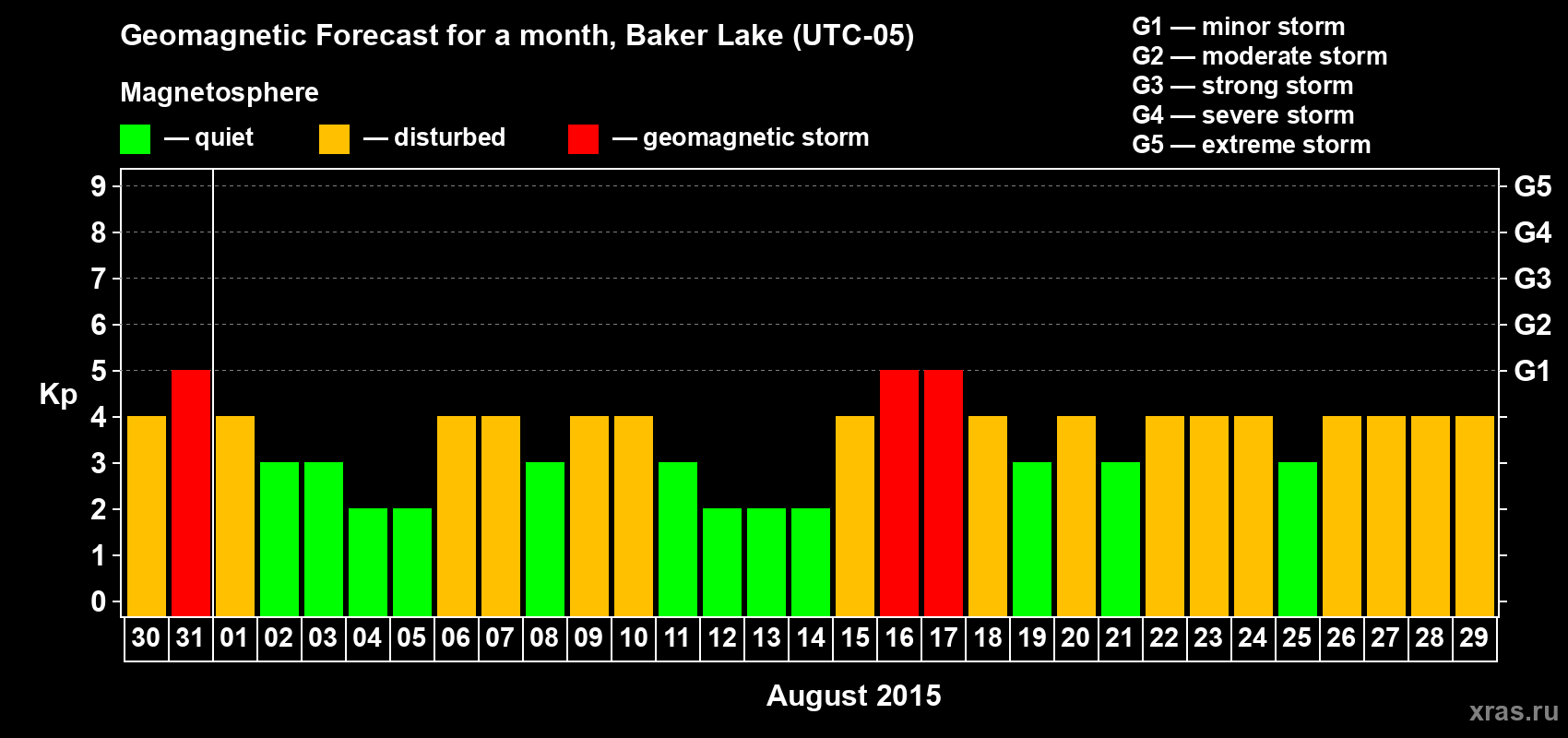 Geomagnetic Forecast for a month, Baker Lake (UTC-05)

Magnetosphere

— quiet — disturbed — geomagnetic storm

G1 — minor storm
G2 — moderate storm
G3 — strong storm
G4 — severe storm
G5 — extreme storm

Kp

9 8 7 6 5 4 3 2 1 0

G5 G4 G3 G2 G1

30 31 01 02 03 04 05 06 07 08 09 10 11 12 13 14 15 16 17 18 19 20 21 22 23 24 25 26 27 28 29

August 2015

xras.ru